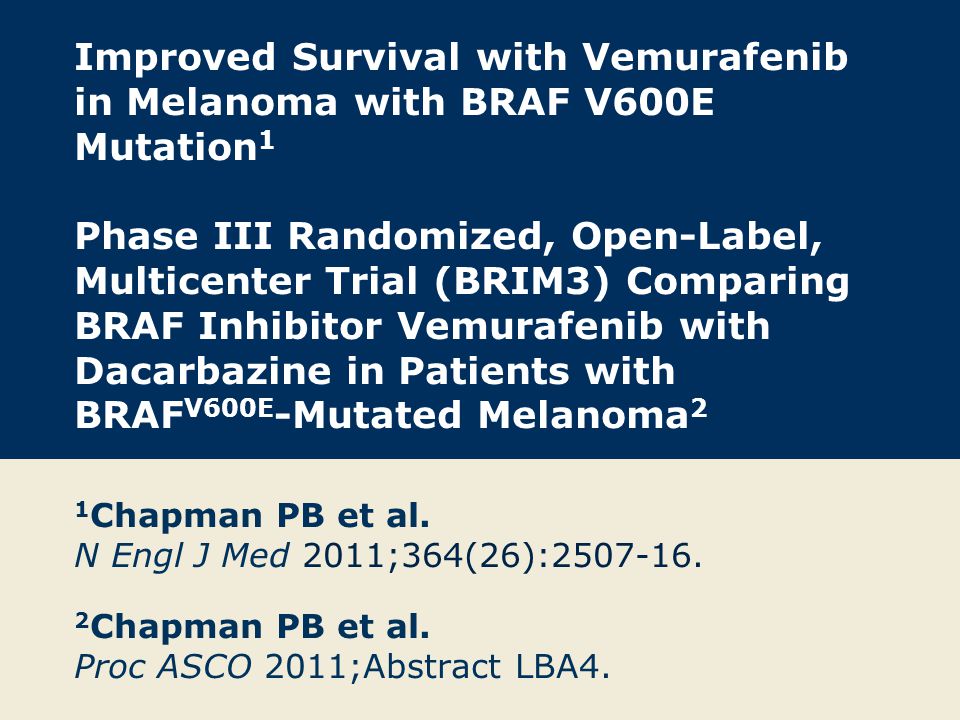 Improved Survival with Vemurafenib in Melanoma with BRAF V600E Mutation$^1$

Phase III Randomized, Open-Label, Multicenter Trial (BRIM3) Comparing BRAF Inhibitor Vemurafenib with Dacarbazine in Patients with BRAF$^{V600E}$-Mutated Melanoma$^2$

$^1$Chapman PB et al.
N Engl J Med 2011;364(26):2507-16.

$^2$Chapman PB et al.
Proc ASCO 2011;Abstract LBA4.